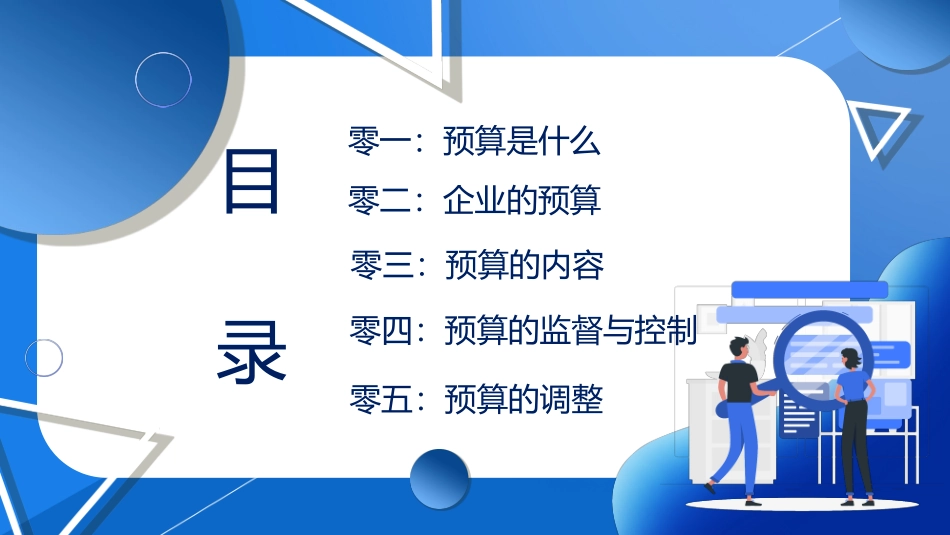 目录

零一：预算是什么

零二：企业的预算

零三：预算的内容

零四：预算的监督与控制

零五：预算的调整